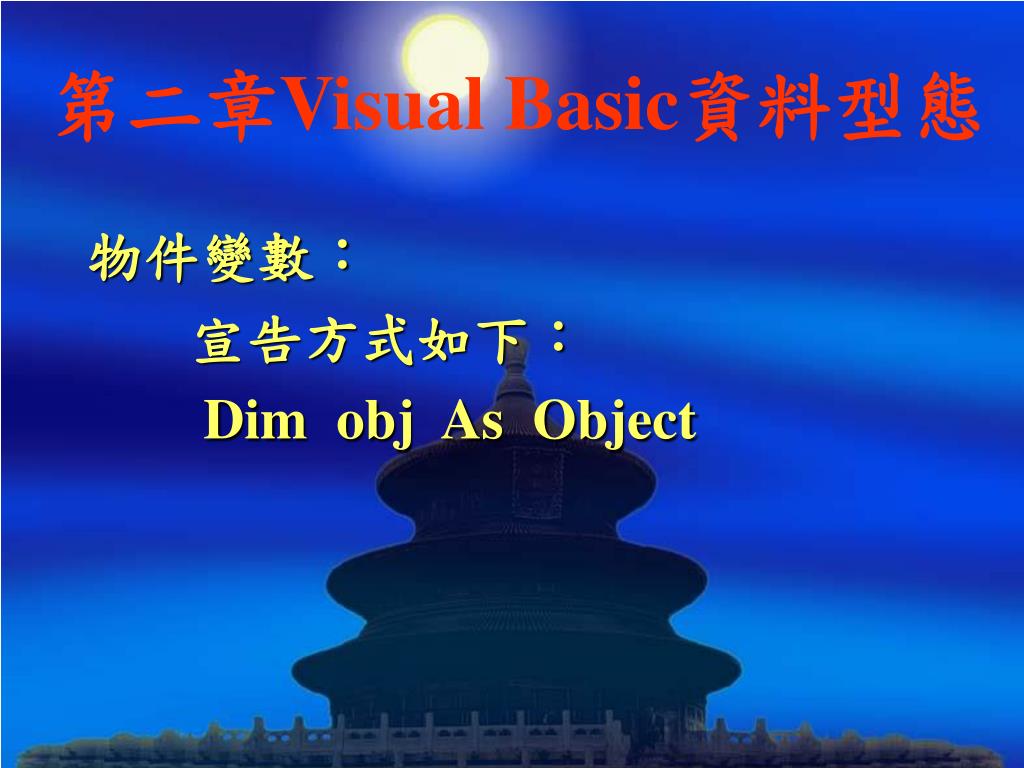 第二章Visual Basic資料型態

物件變數：

宣告方式如下：

Dim obj As Object